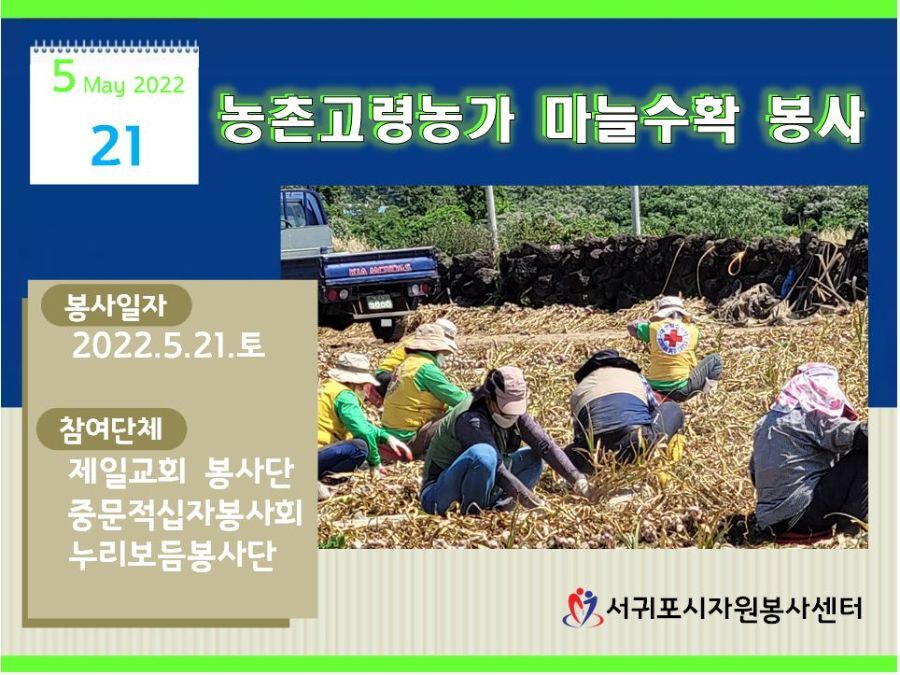 5 May 2022
21

농촌고령농가 마늘수확 봉사

KIA MOTORS

봉사일자
2022.5.21.토

참여단체
제일교회 봉사단
중문적십자봉사회
누리보듬봉사단

서귀포시자원봉사센터